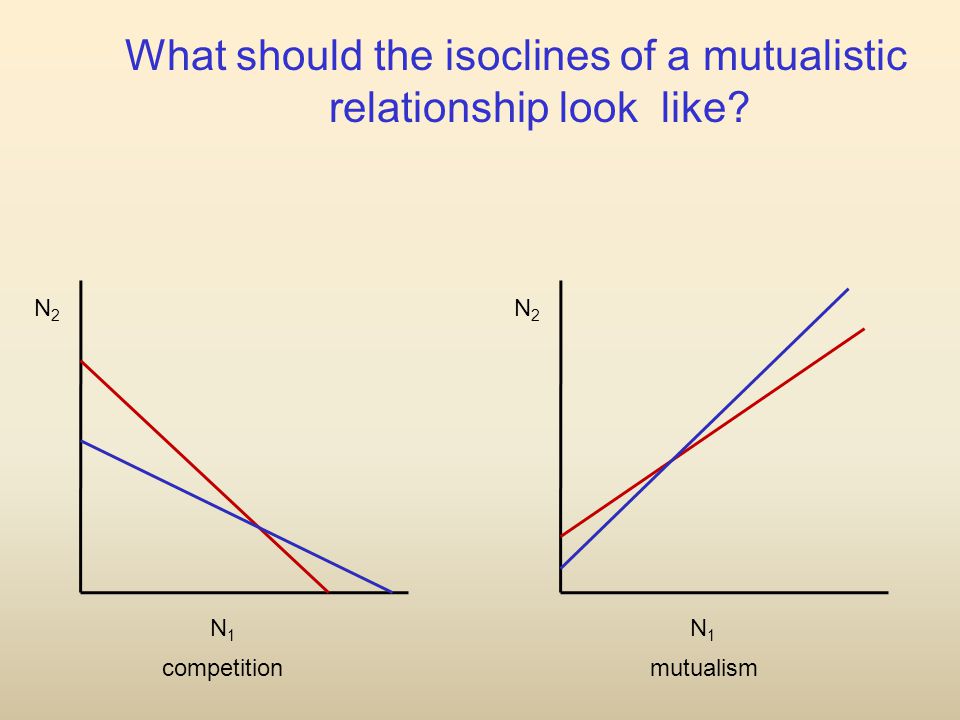 What should the isoclines of a mutualistic relationship look  like?

$N_2$

$N_1$

competition

$N_2$

$N_1$

mutualism